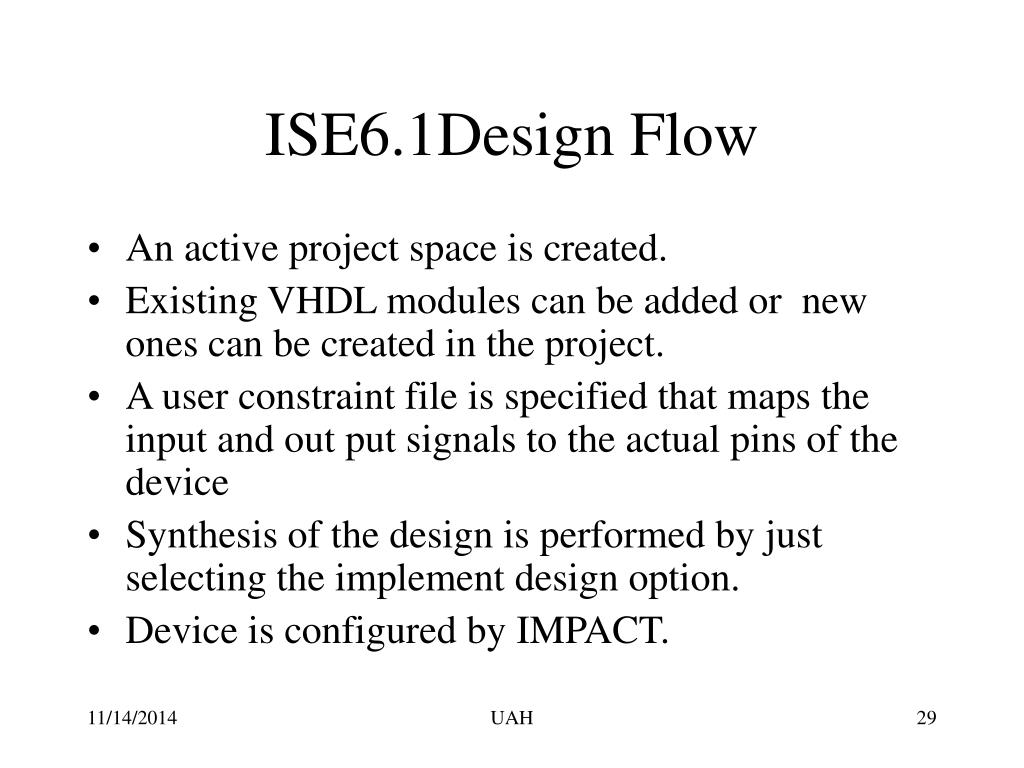 ISE6.1Design Flow

• An active project space is created.
• Existing VHDL modules can be added or new ones can be created in the project.
• A user constraint file is specified that maps the input and out put signals to the actual pins of the device
• Synthesis of the design is performed by just selecting the implement design option.
• Device is configured by IMPACT.

11/14/2014 UAH 29